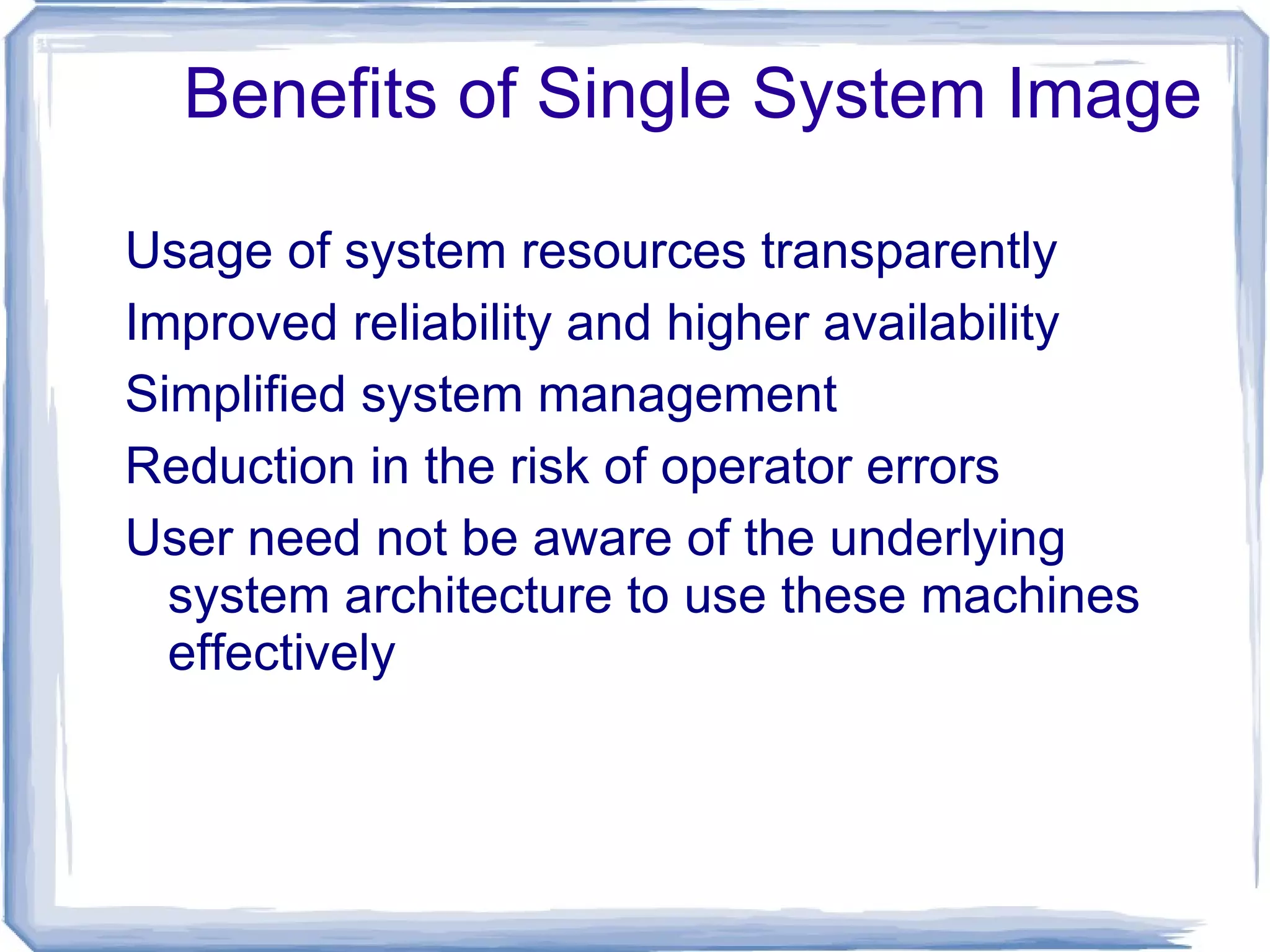 Benefits of Single System Image

Usage of system resources transparently

Improved reliability and higher availability

Simplified system management

Reduction in the risk of operator errors

User need not be aware of the underlying system architecture to use these machines effectively